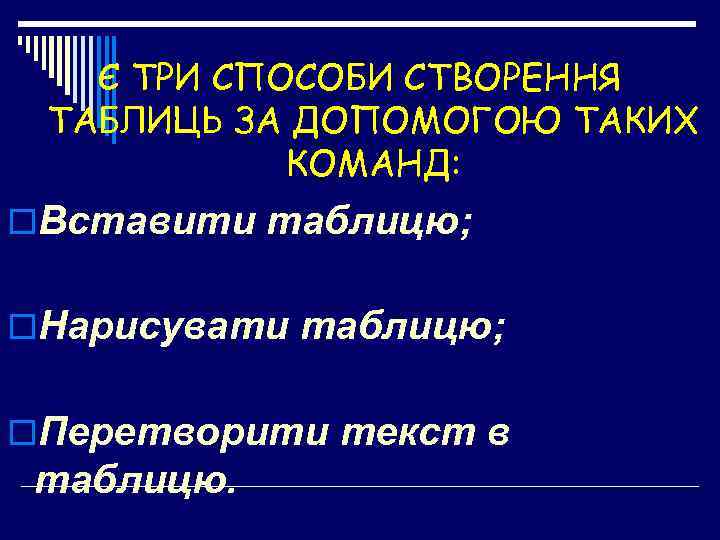 Є ТРИ СПОСОБИ СТВОРЕННЯ ТАБЛИЦЬ ЗА ДОПОМОГОЮ ТАКИХ КОМАНД:

Вставити таблицю;

Нарисувати таблицю;

Перетворити текст в таблицю.